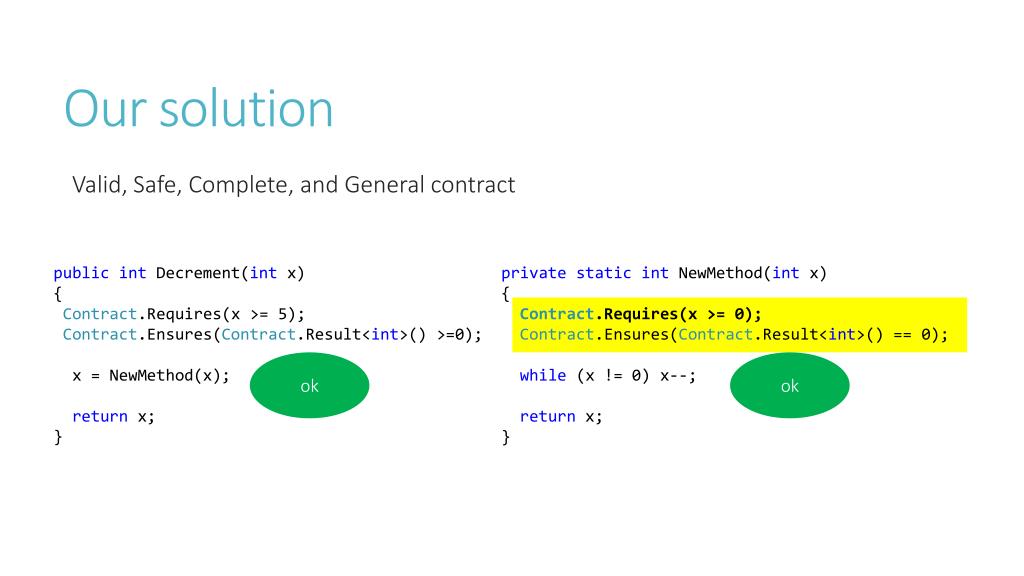 Our solution

Valid, Safe, Complete, and General contract

public int Decrement(int x)
{
 Contract.Requires(x >= 5);
 Contract.Ensures(Contract.Result<int>() >=0);

  x = NewMethod(x);

  return x;
}

ok

private static int NewMethod(int x)
{
  Contract.Requires(x >= 0);
  Contract.Ensures(Contract.Result<int>() == 0);

  while (x != 0) x--;

  return x;
}

ok